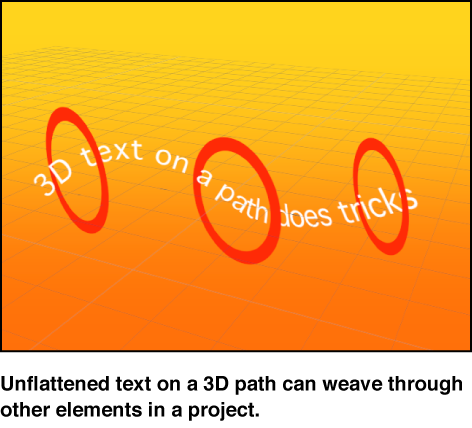 3D text on a path does tricks

Unflattened text on a 3D path can weave through other elements in a project.